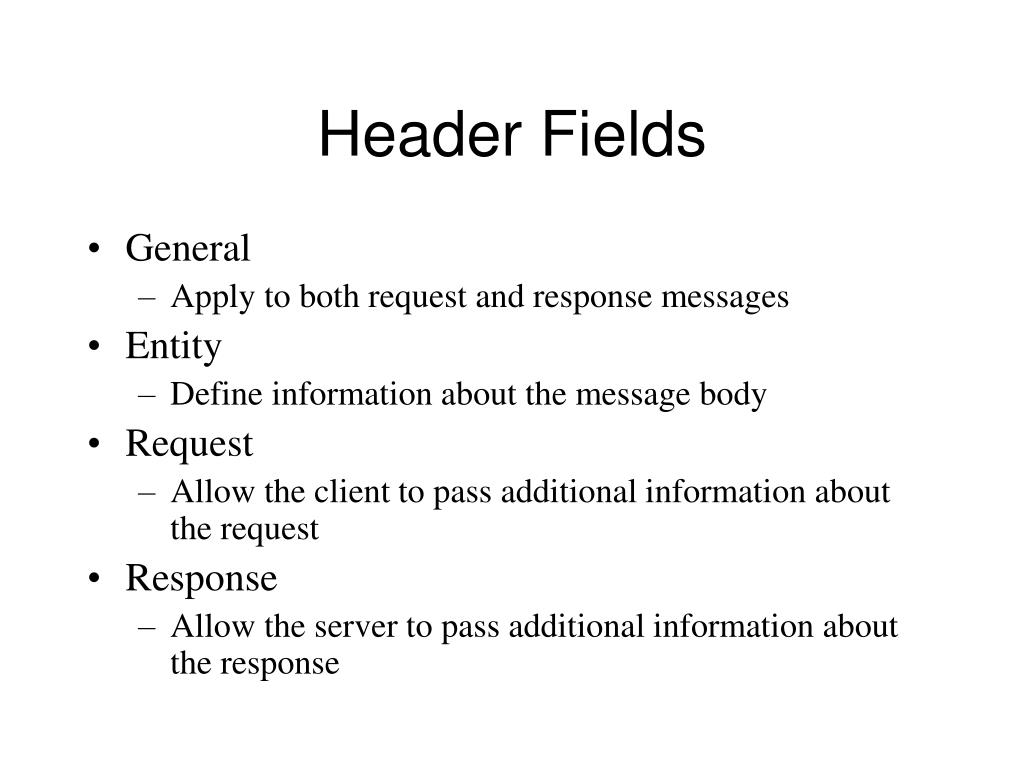 Header Fields

• General
– Apply to both request and response messages
• Entity
– Define information about the message body
• Request
– Allow the client to pass additional information about the request
• Response
– Allow the server to pass additional information about the response